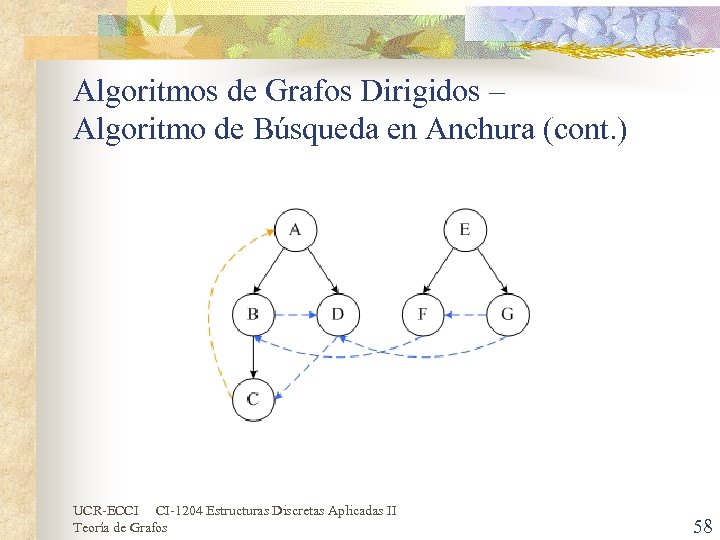 Algoritmos de Grafos Dirigidos – Algoritmo de Búsqueda en Anchura (cont.)

A

E

B

D

F

G

C

UCR-ECCI CI-1204 Estructuras Discretas Aplicadas II
Teoría de Grafos

58